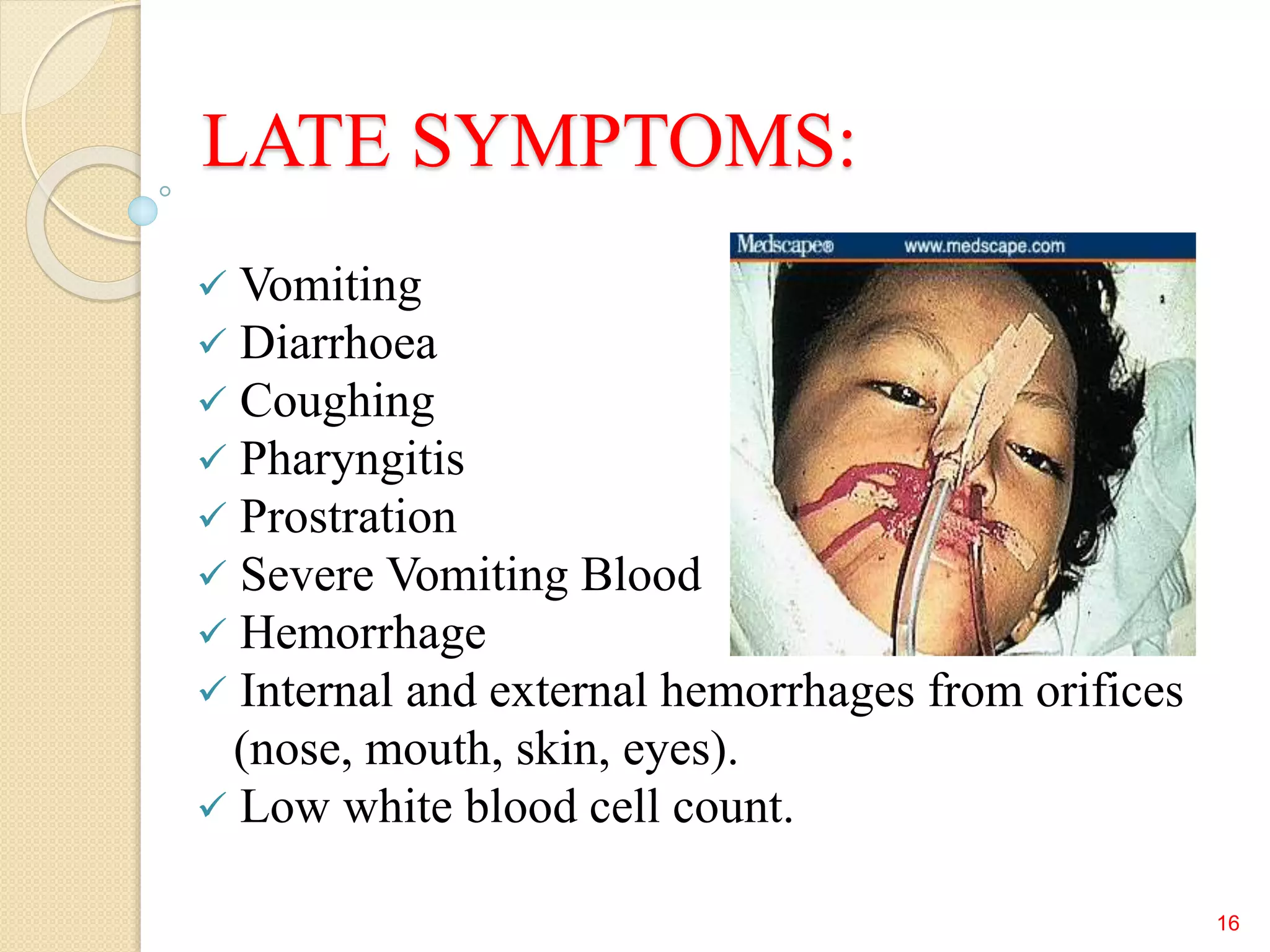 LATE SYMPTOMS:

Medscape® www.medscape.com

✓ Vomiting
✓ Diarrhoea
✓ Coughing
✓ Pharyngitis
✓ Prostration
✓ Severe Vomiting Blood
✓ Hemorrhage
✓ Internal and external hemorrhages from orifices (nose, mouth, skin, eyes).
✓ Low white blood cell count.

16